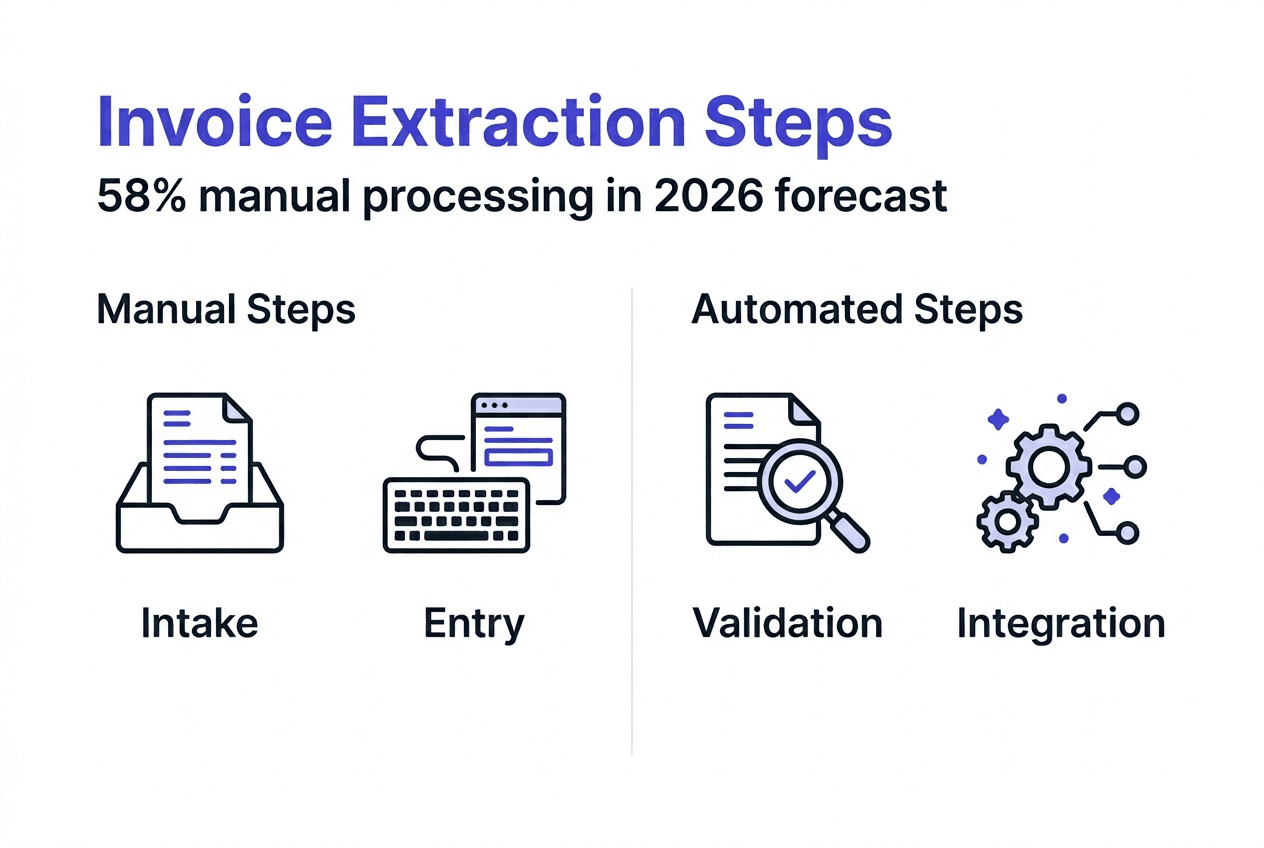 Invoice Extraction Steps
58% manual processing in 2026 forecast

Manual Steps

Intake

Entry

Automated Steps

Validation

Integration